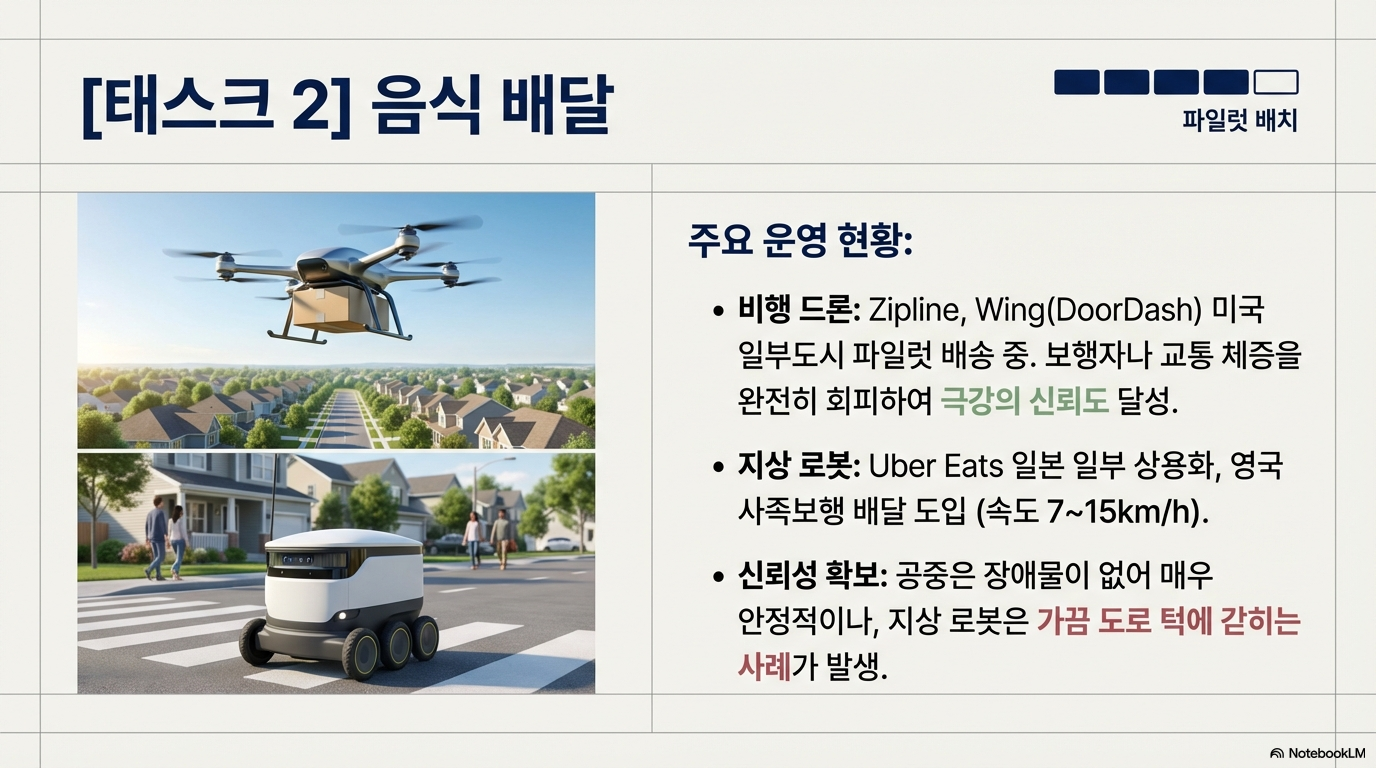 [태스크 2] 음식 배달

파일럿 배치

주요 운영 현황:

• 비행 드론: Zipline, Wing(DoorDash) 미국 일부도시 파일럿 배송 중. 보행자나 교통 체증을 완전히 회피하여 극강의 신뢰도 달성.

• 지상 로봇: Uber Eats 일본 일부 상용화, 영국 사족보행 배달 도입 (속도 7~15km/h).

• 신뢰성 확보: 공중은 장애물이 없어 매우 안정적이나, 지상 로봇은 가끔 도로 턱에 갇히는 사례가 발생.

NotebookLM